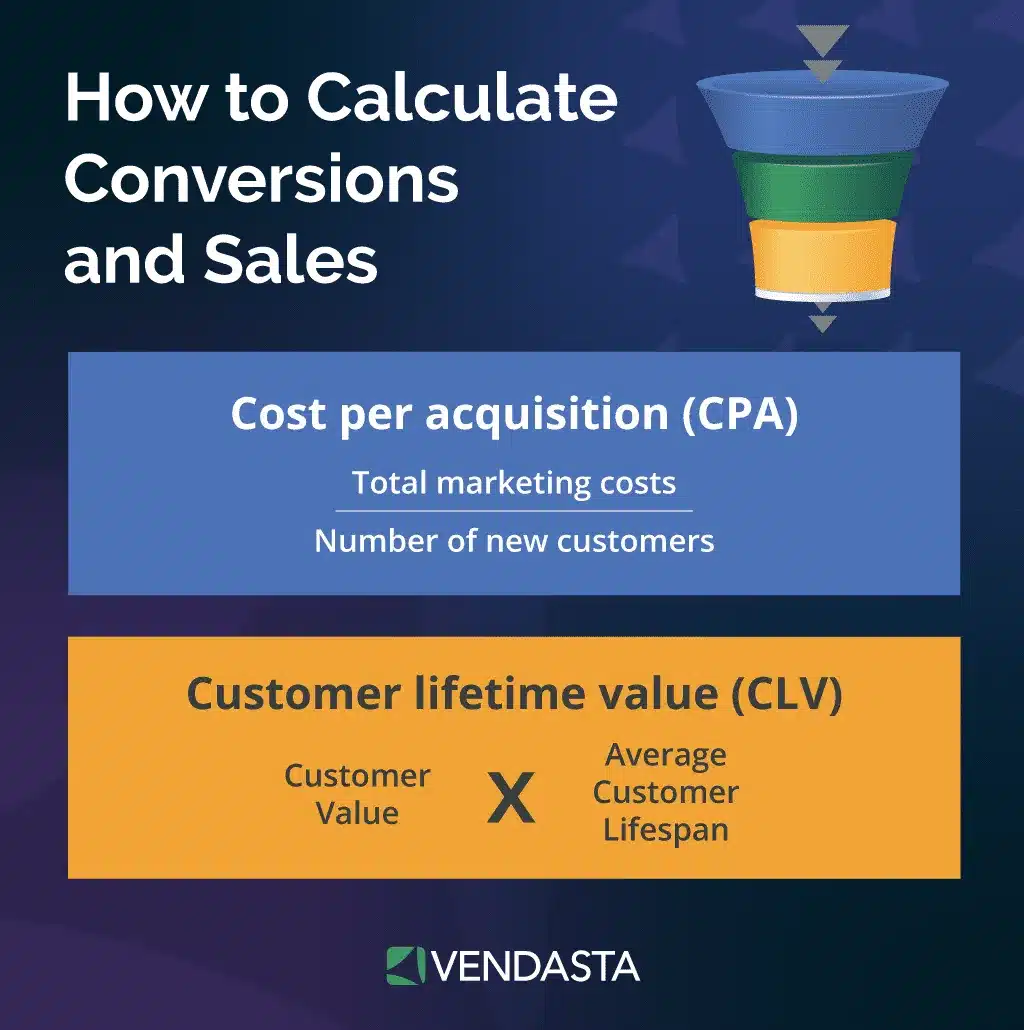 How to Calculate Conversions and Sales

Cost per acquisition (CPA)

$\frac{\text{Total marketing costs}}{\text{Number of new customers}}$

Customer lifetime value (CLV)

Customer Value X Average Customer Lifespan

VENDASTA